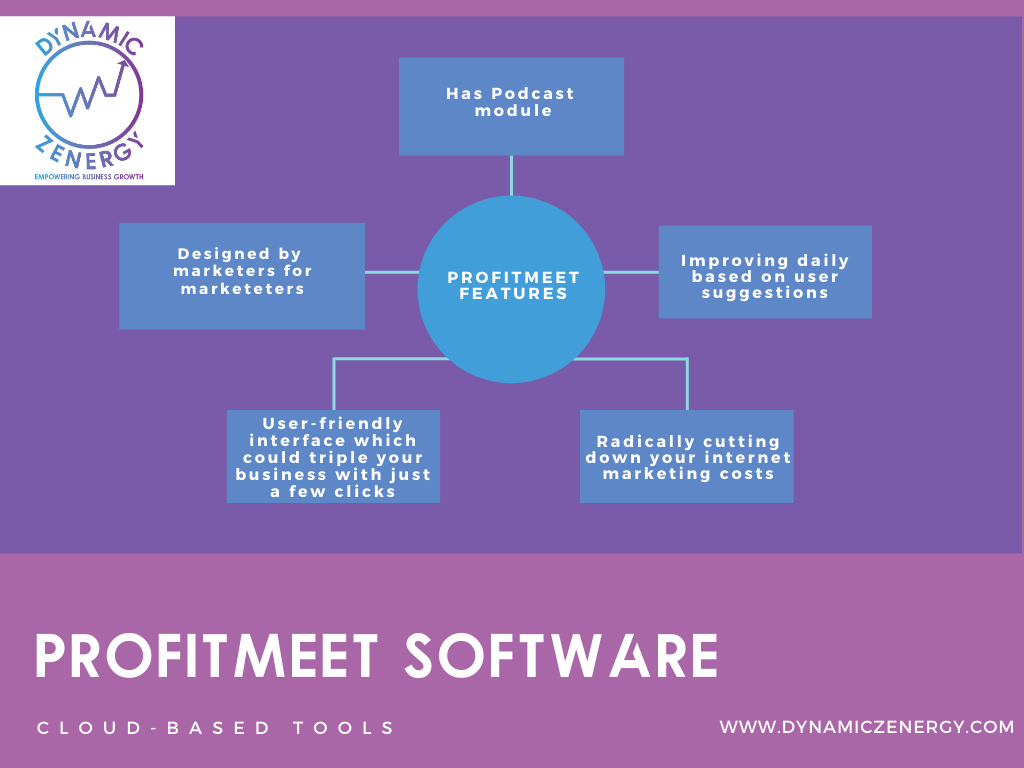 DYNAMIC
ZENERGY
EMPOWERING BUSINESS GROWTH

Has Podcast module

Designed by marketers for marketeters

PROFITMEET FEATURES

Improving daily based on user suggestions

User-friendly interface which could triple your business with just a few clicks

Radically cutting down your internet marketing costs

PROFITMEET SOFTWARE

CLOUD-BASED TOOLS

WWW.DYNAMICZENERGY.COM